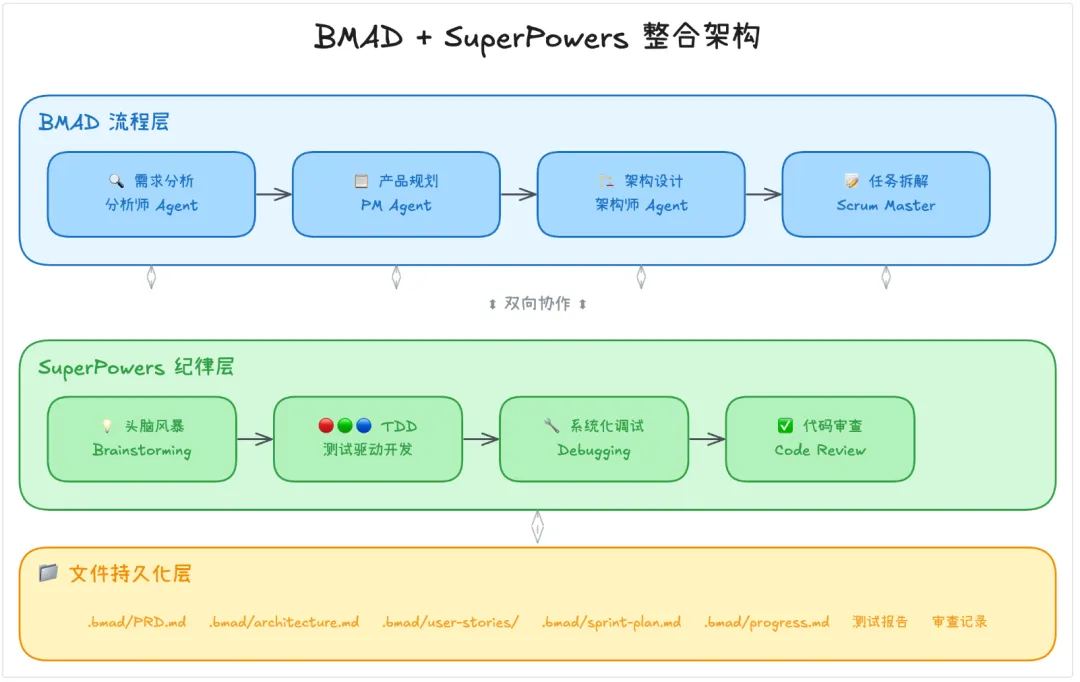 BMAD + SuperPowers 整合架构

BMAD 流程层

🔍 需求分析
分析师 Agent

📋 产品规划
PM Agent

🏗️ 架构设计
架构师 Agent

📝 任务拆解
Scrum Master

↕ 双向协作 ↕

SuperPowers 纪律层

💡 头脑风暴
Brainstorming

🔴🟢🔵 TDD
测试驱动开发

🔧 系统化调试
Debugging

✅ 代码审查
Code Review

📁 文件持久化层

.bmad/PRD.md .bmad/architecture.md .bmad/user-stories/ .bmad/sprint-plan.md .bmad/progress.md 测试报告 审查记录